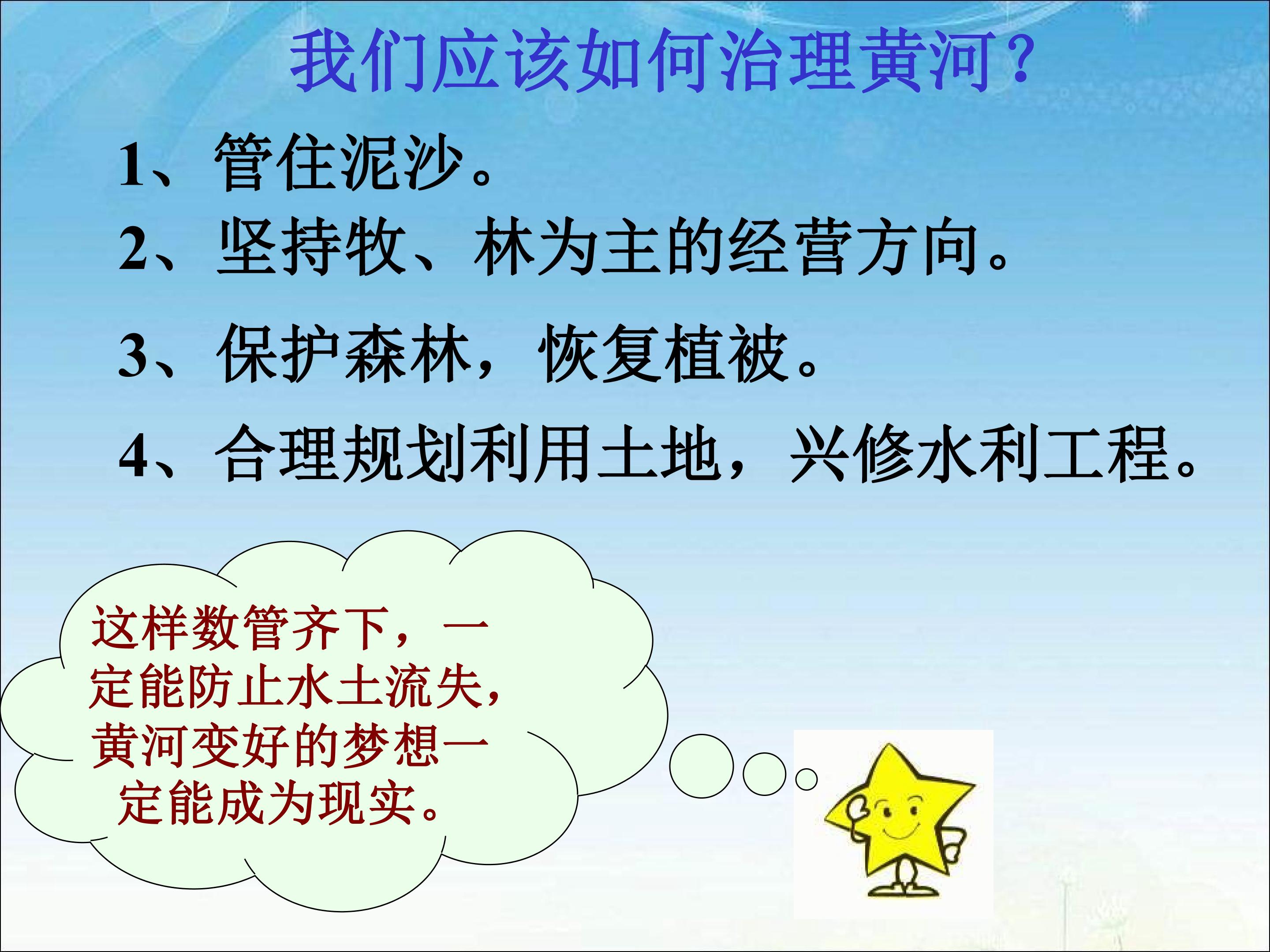 我们应该如何治理黄河？

1、管住泥沙。

2、坚持牧、林为主的经营方向。

3、保护森林，恢复植被。

4、合理规划利用土地，兴修水利工程。

这样数管齐下，一定能防止水土流失，黄河变好的梦想一定能成为现实。